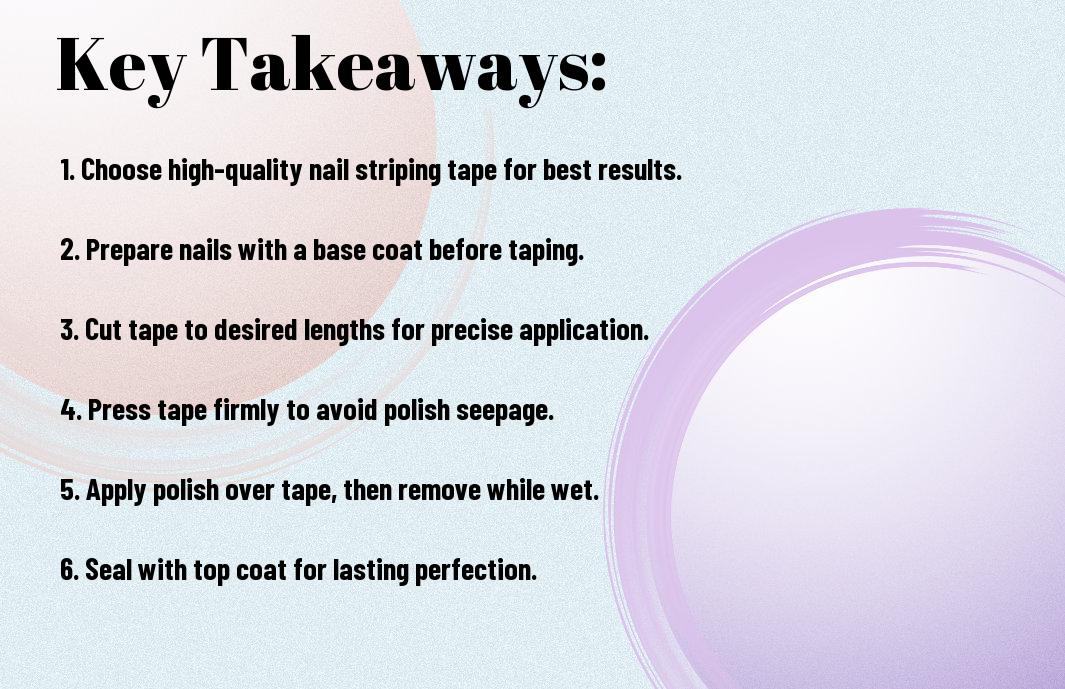 Key Takeaways:

1. Choose high-quality nail striping tape for best results.

2. Prepare nails with a base coat before taping.

3. Cut tape to desired lengths for precise application.

4. Press tape firmly to avoid polish seepage.

5. Apply polish over tape, then remove while wet.

6. Seal with top coat for lasting perfection.